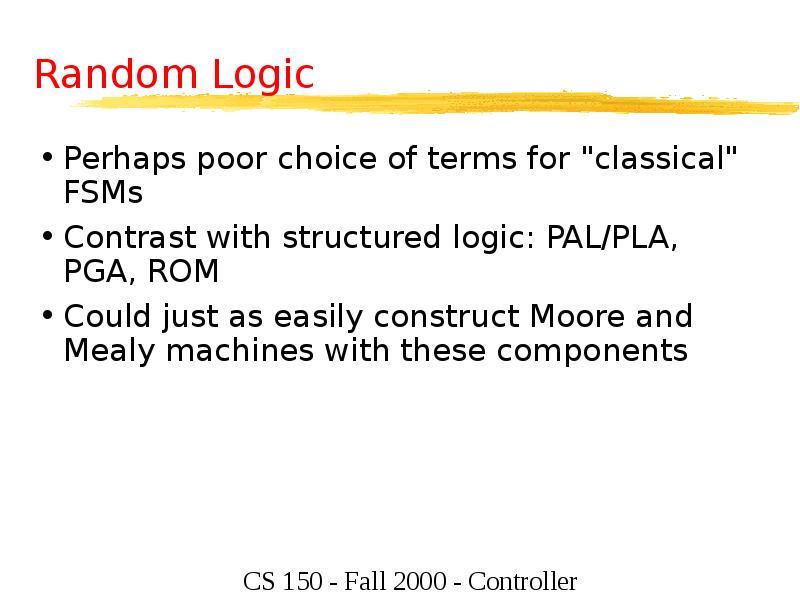 Random Logic

• Perhaps poor choice of terms for "classical" FSMs

• Contrast with structured logic: PAL/PLA, PGA, ROM

• Could just as easily construct Moore and Mealy machines with these components

CS 150 - Fall 2000 - Controller